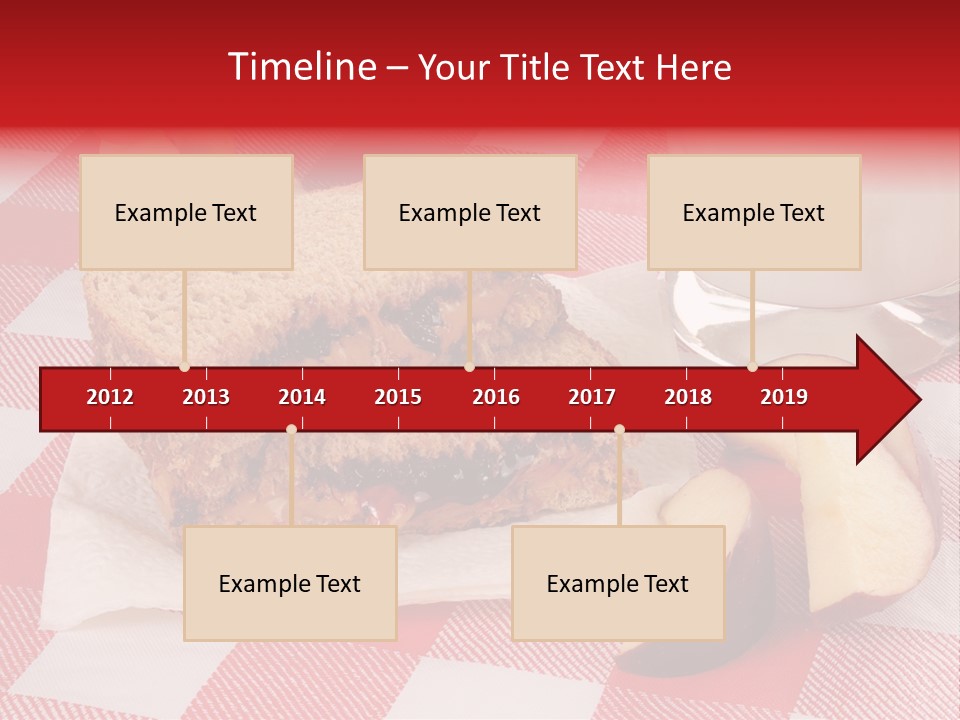 Timeline – Your Title Text Here

Example Text

Example Text

Example Text

2012 2013 2014 2015 2016 2017 2018 2019

Example Text

Example Text